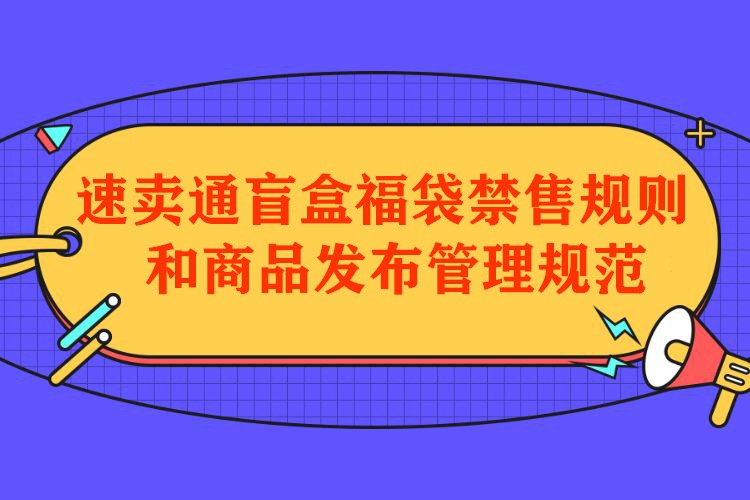 速卖通盲盒福袋禁售规则
和商品发布管理规范